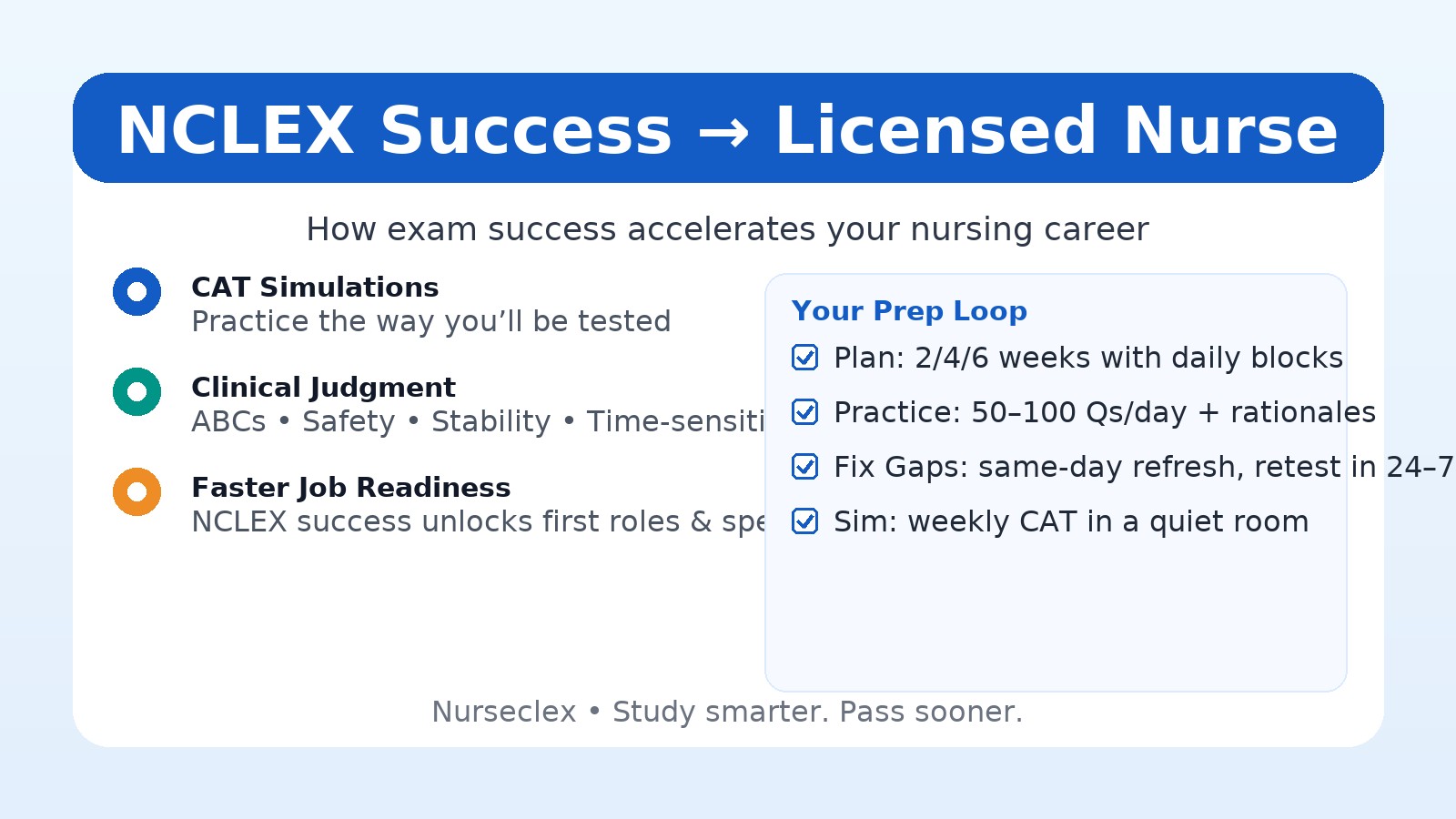 NCLEX Success → Licensed Nurse

How exam success accelerates your nursing career

CAT Simulations
Practice the way you'll be tested

Clinical Judgment
ABCs • Safety • Stability • Time-sensiti

Faster Job Readiness
NCLEX success unlocks first roles & spe

Your Prep Loop
Plan: 2/4/6 weeks with daily blocks
Practice: 50–100 Qs/day + rationales
Fix Gaps: same-day refresh, retest in 24–7
Sim: weekly CAT in a quiet room

Nurseclex • Study smarter. Pass sooner.